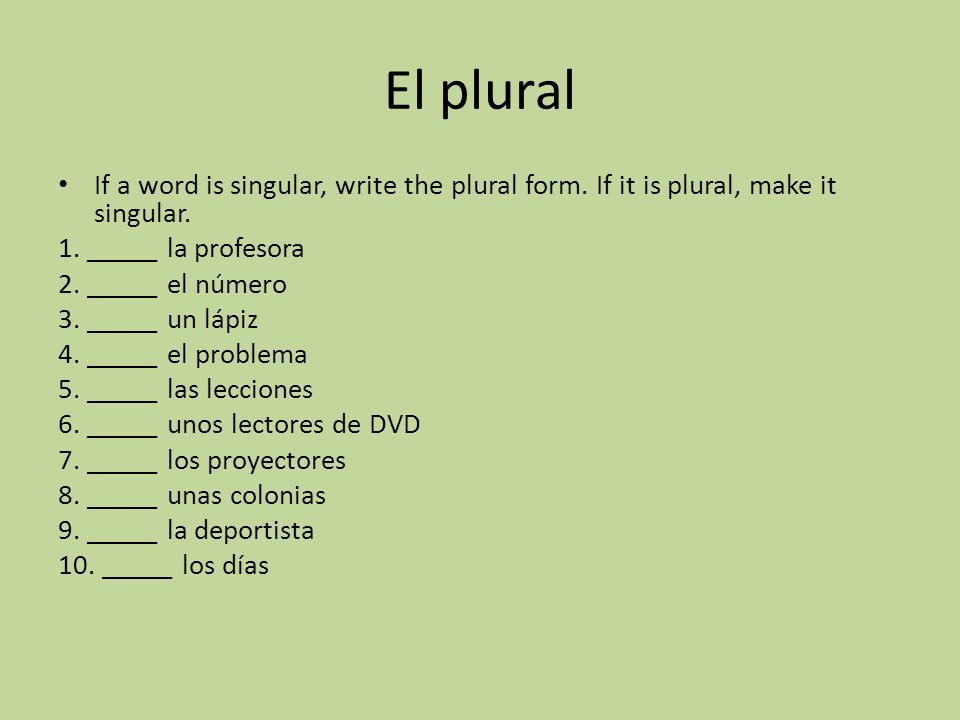 El plural

• If a word is singular, write the plural form. If it is plural, make it singular.

1. _____ la profesora
2. _____ el número
3. _____ un lápiz
4. _____ el problema
5. _____ las lecciones
6. _____ unos lectores de DVD
7. _____ los proyectores
8. _____ unas colonias
9. _____ la deportista
10. _____ los días